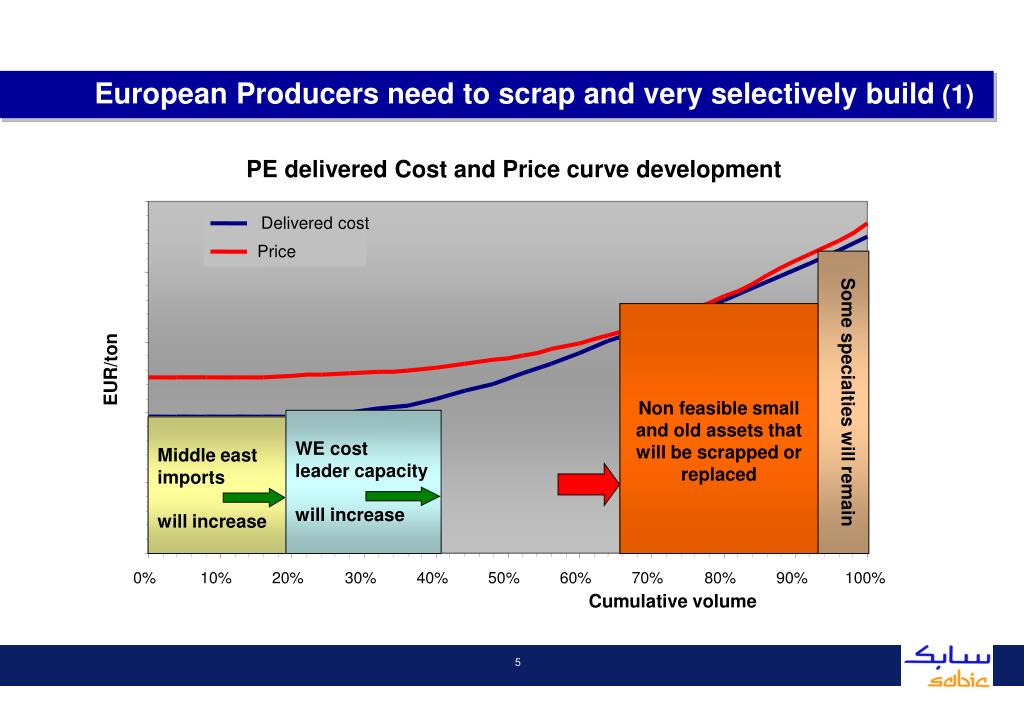 European Producers need to scrap and very selectively build (1)

PE delivered Cost and Price curve development

Delivered cost
Price

EUR/ton

Middle east imports

will increase

WE cost leader capacity

will increase

Non feasible small and old assets that will be scrapped or replaced

Some specialties will remain

0% 10% 20% 30% 40% 50% 60% 70% 80% 90% 100%

Cumulative volume

5

سابك
sabic